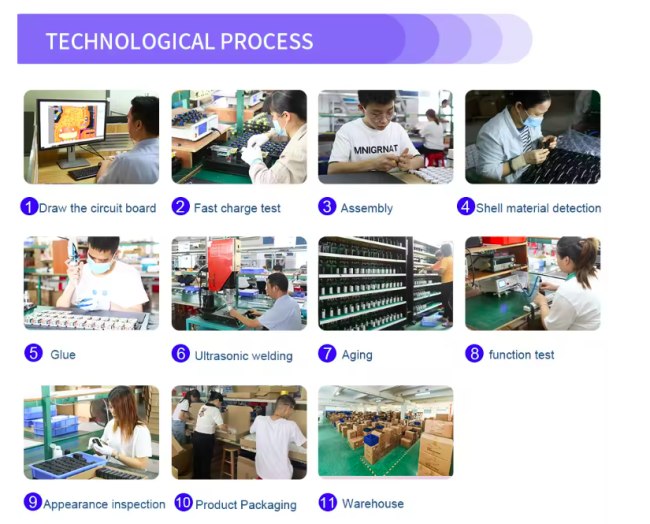 TECHNOLOGICAL PROCESS

MNIGRNAT

1 Draw the circuit board

2 Fast charge test

3 Assembly

4 Shell material detection

5 Glue

6 Ultrasonic welding

7 Aging

8 function test

9 Appearance inspection

10 Product Packaging

11 Warehouse